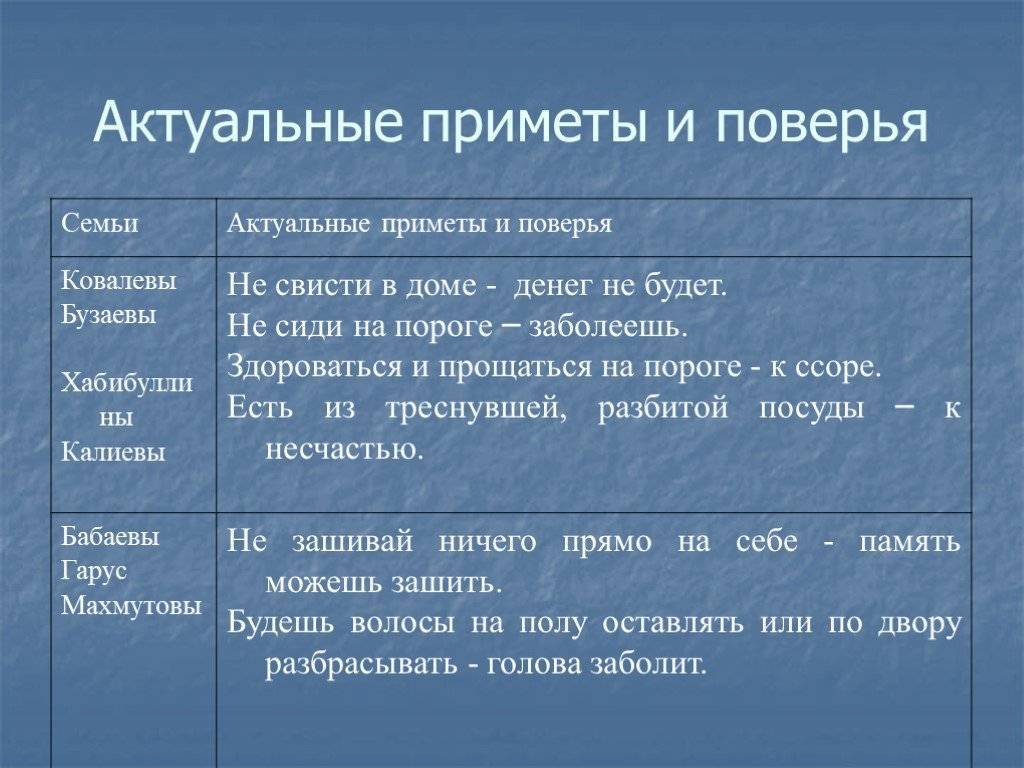 Актуальные приметы и поверья

| Семьи | Актуальные приметы и поверья |
|---|---|
| Ковалевы Бузаевы Хабибуллины Калиевы | Не свисти в доме - денег не будет. Не сиди на пороге – заболеешь. Здороваться и прощаться на пороге - к ссоре. Есть из треснувшей, разбитой посуды – к несчастью. |
| Бабаевы Гарус Махмутовы | Не зашивай ничего прямо на себе - память можешь зашить. Будешь волосы на полу оставлять или по двору разбрасывать - голова заболит. |